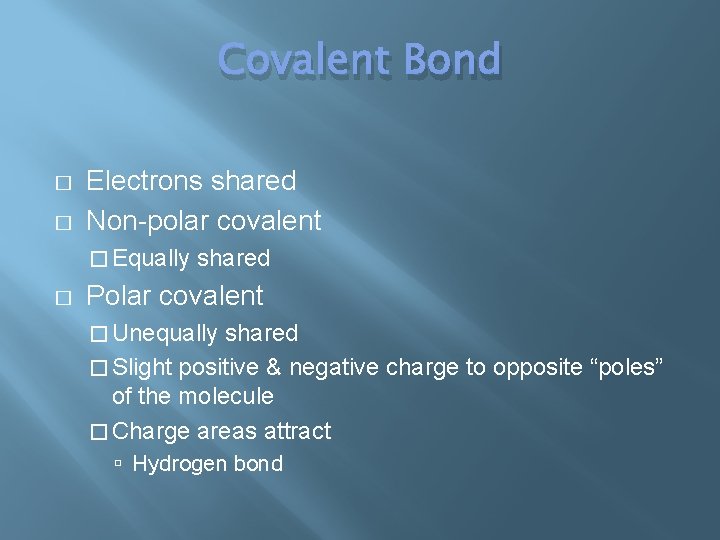 Covalent Bond

Electrons shared
Non-polar covalent
Equally shared
Polar covalent
Unequally shared
Slight positive & negative charge to opposite “poles” of the molecule
Charge areas attract
Hydrogen bond